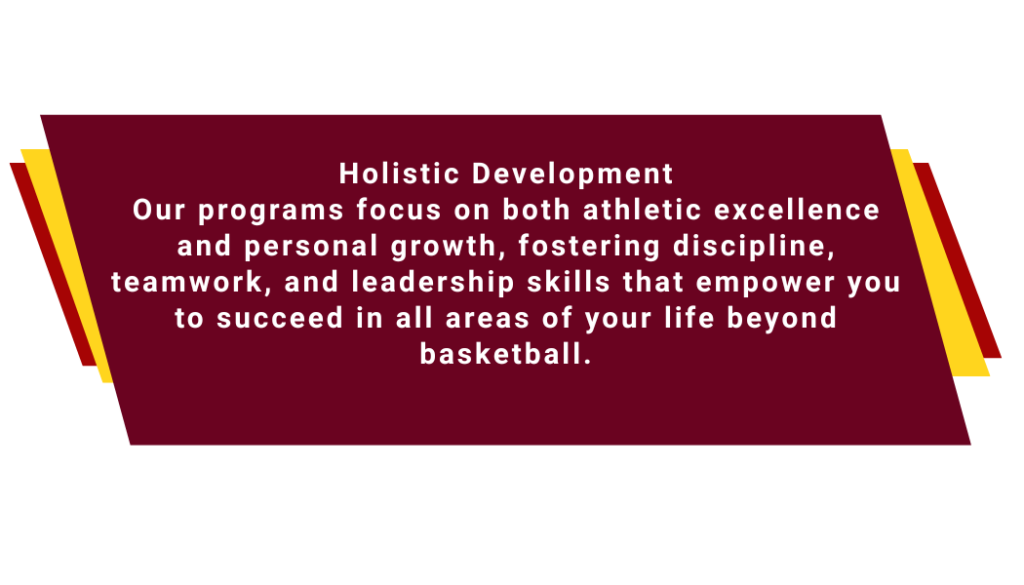 Holistic Development
Our programs focus on both athletic excellence and personal growth, fostering discipline, teamwork, and leadership skills that empower you to succeed in all areas of your life beyond basketball.